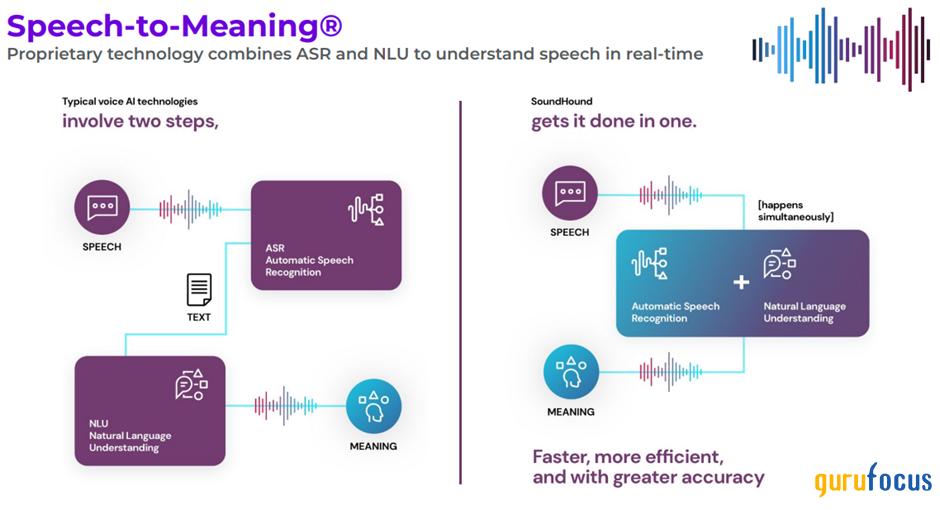 Speech-to-Meaning®

Proprietary technology combines ASR and NLU to understand speech in real-time

Typical voice AI technologies

involve two steps,

SPEECH

ASR
Automatic Speech Recognition

TEXT

NLU
Natural Language Understanding

MEANING

SoundHound

gets it done in one.

SPEECH

[happens simultaneously]

Automatic Speech Recognition

+

Natural Language Understanding

MEANING

Faster, more efficient, and with greater accuracy

gurufocus